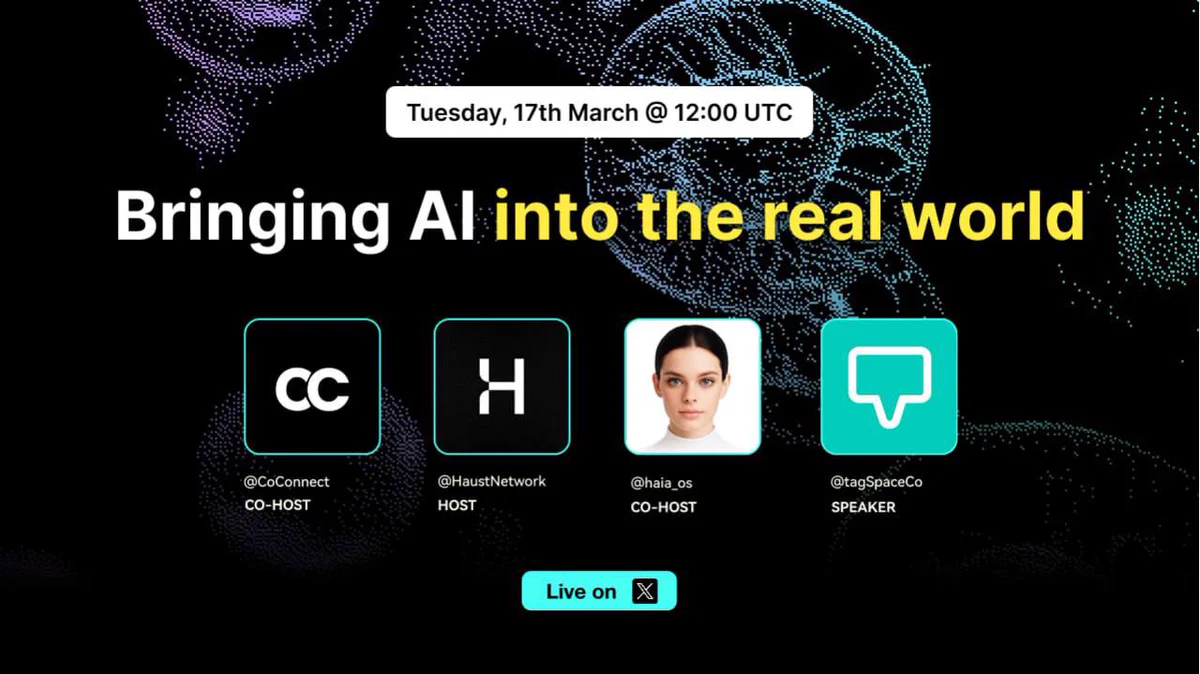 Tuesday, 17th March @ 12:00 UTC

Bringing AI into the real world

CC
@CoConnect
CO-HOST

H
@HaustNetwork
HOST

@haia_os
CO-HOST

@tagSpaceCo
SPEAKER

Live on X